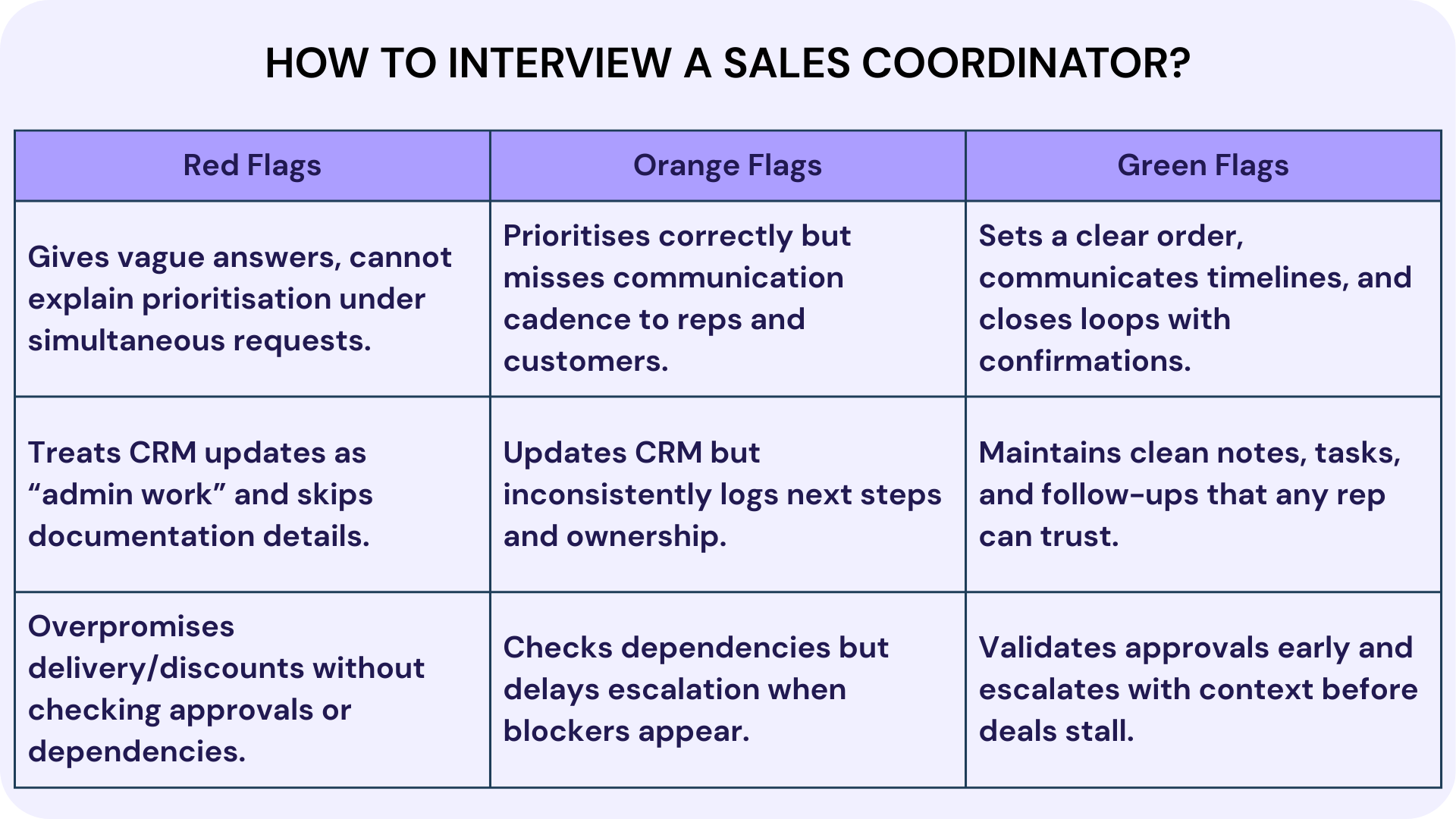 HOW TO INTERVIEW A SALES COORDINATOR?

| Red Flags | Orange Flags | Green Flags |
|---|---|---|
| Gives vague answers, cannot explain prioritisation under simultaneous requests. | Prioritises correctly but misses communication cadence to reps and customers. | Sets a clear order, communicates timelines, and closes loops with confirmations. |
| Treats CRM updates as “admin work” and skips documentation details. | Updates CRM but inconsistently logs next steps and ownership. | Maintains clean notes, tasks, and follow-ups that any rep can trust. |
| Overpromises delivery/discounts without checking approvals or dependencies. | Checks dependencies but delays escalation when blockers appear. | Validates approvals early and escalates with context before deals stall. |